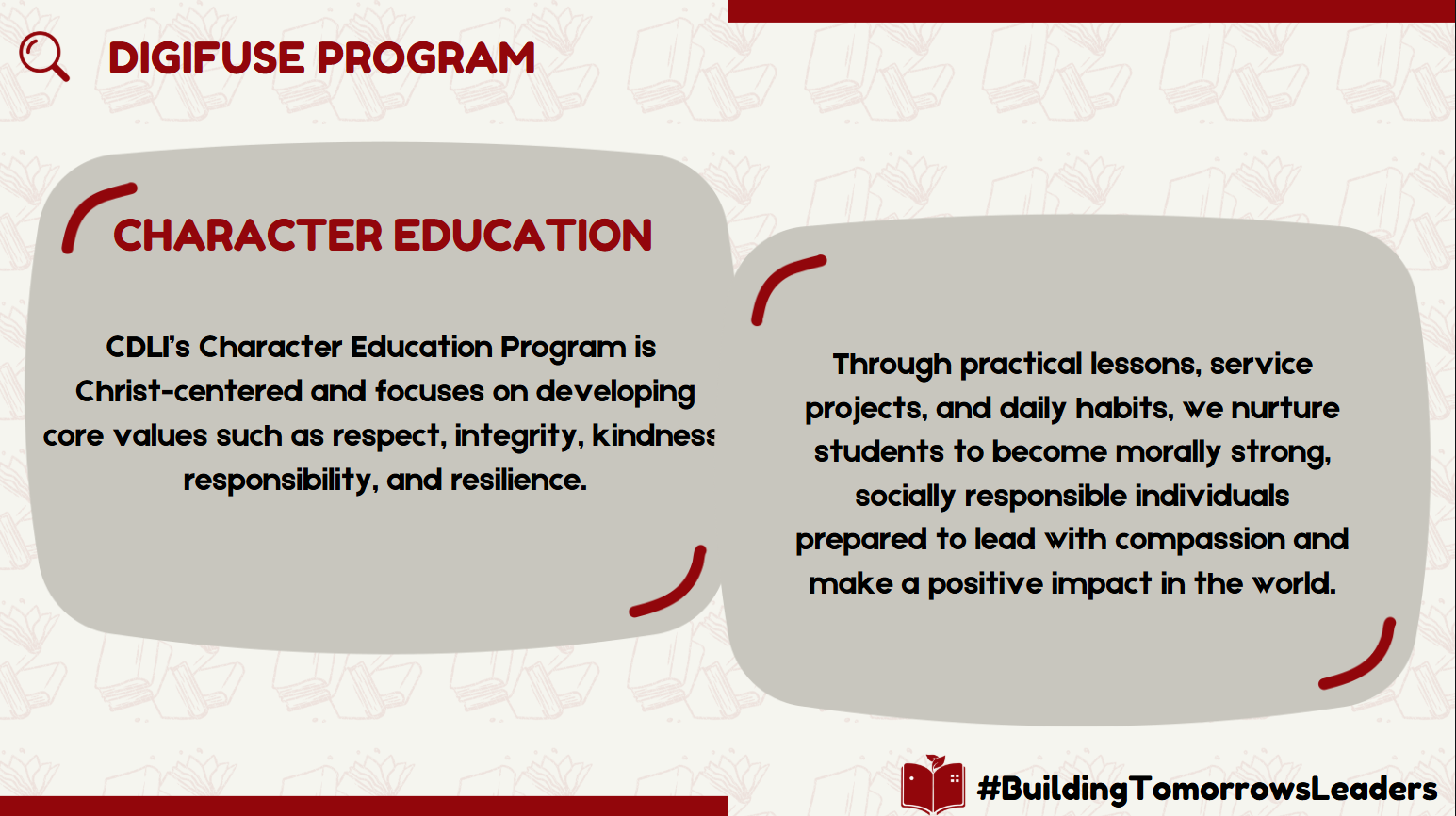 DIGIFUSE PROGRAM

CHARACTER EDUCATION

CDLI's Character Education Program is Christ-centered and focuses on developing core values such as respect, integrity, kindness responsibility, and resilience.

Through practical lessons, service projects, and daily habits, we nurture students to become morally strong, socially responsible individuals prepared to lead with compassion and make a positive impact in the world.

#BuildingTomorrowsLeaders